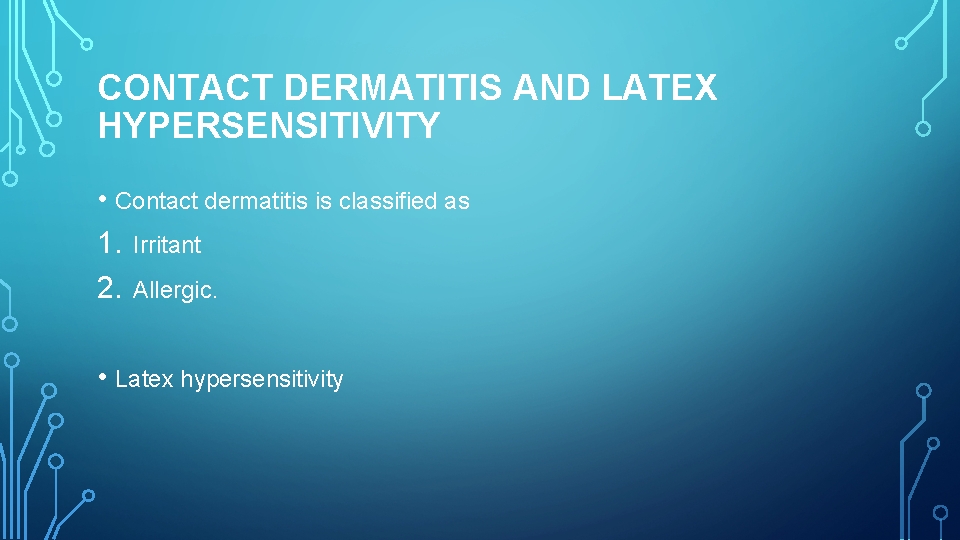 CONTACT DERMATITIS AND LATEX HYPERSENSITIVITY

• Contact dermatitis is classified as

1. Irritant
2. Allergic.

• Latex hypersensitivity